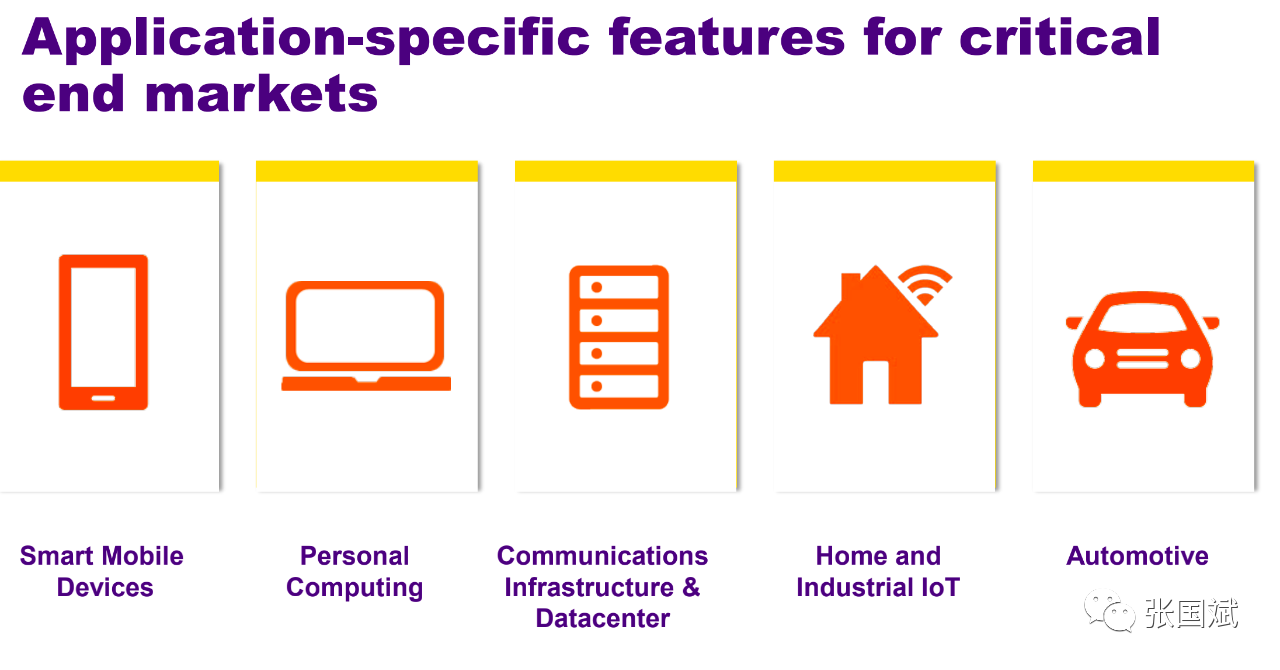 Application-specific features for critical end markets

Smart Mobile Devices

Personal Computing

Communications Infrastructure & Datacenter

Home and Industrial IoT

Automotive

张国斌